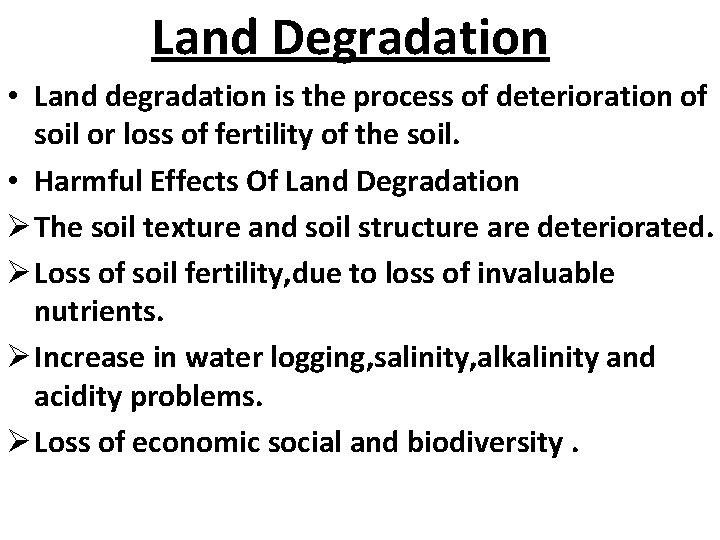 Land Degradation

• Land degradation is the process of deterioration of soil or loss of fertility of the soil.

• Harmful Effects Of Land Degradation

➢ The soil texture and soil structure are deteriorated.

➢ Loss of soil fertility,due to loss of invaluable nutrients.

➢ Increase in water logging,salinity,alkalinity and acidity problems.

➢ Loss of economic social and biodiversity .